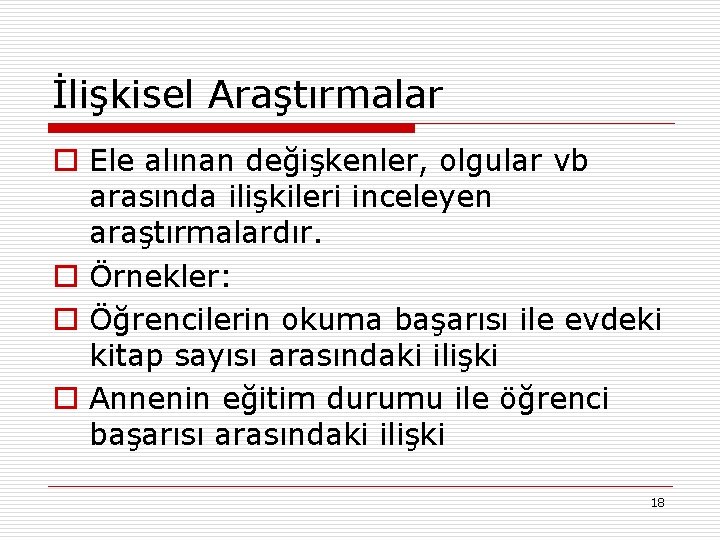 İlişkisel Araştırmalar

Ele alınan değişkenler, olgular vb arasında ilişkileri inceleyen araştırmalardır.

Örnekler:

Öğrencilerin okuma başarısı ile evdeki kitap sayısı arasındaki ilişki

Annenin eğitim durumu ile öğrenci başarısı arasındaki ilişki

18